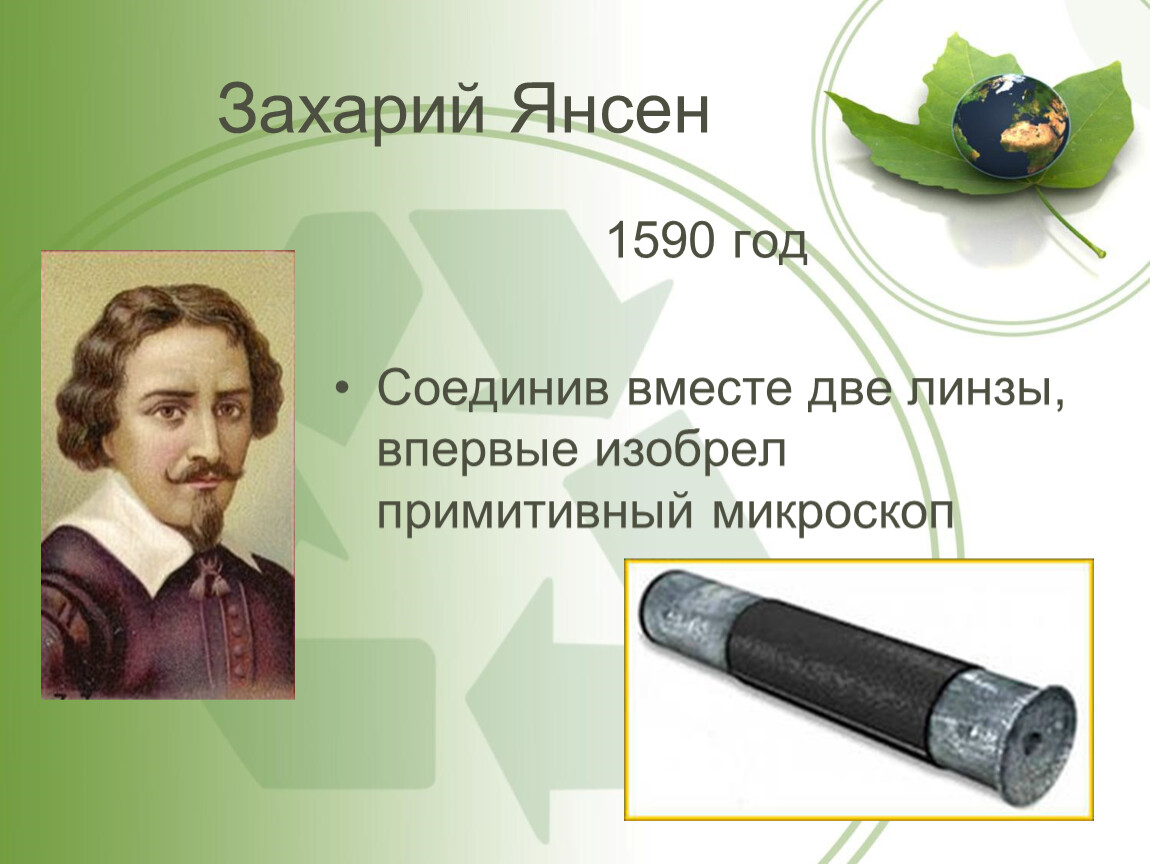 Захарий Янсен

1590 год

• Соединив вместе две линзы, впервые изобрел примитивный микроскоп